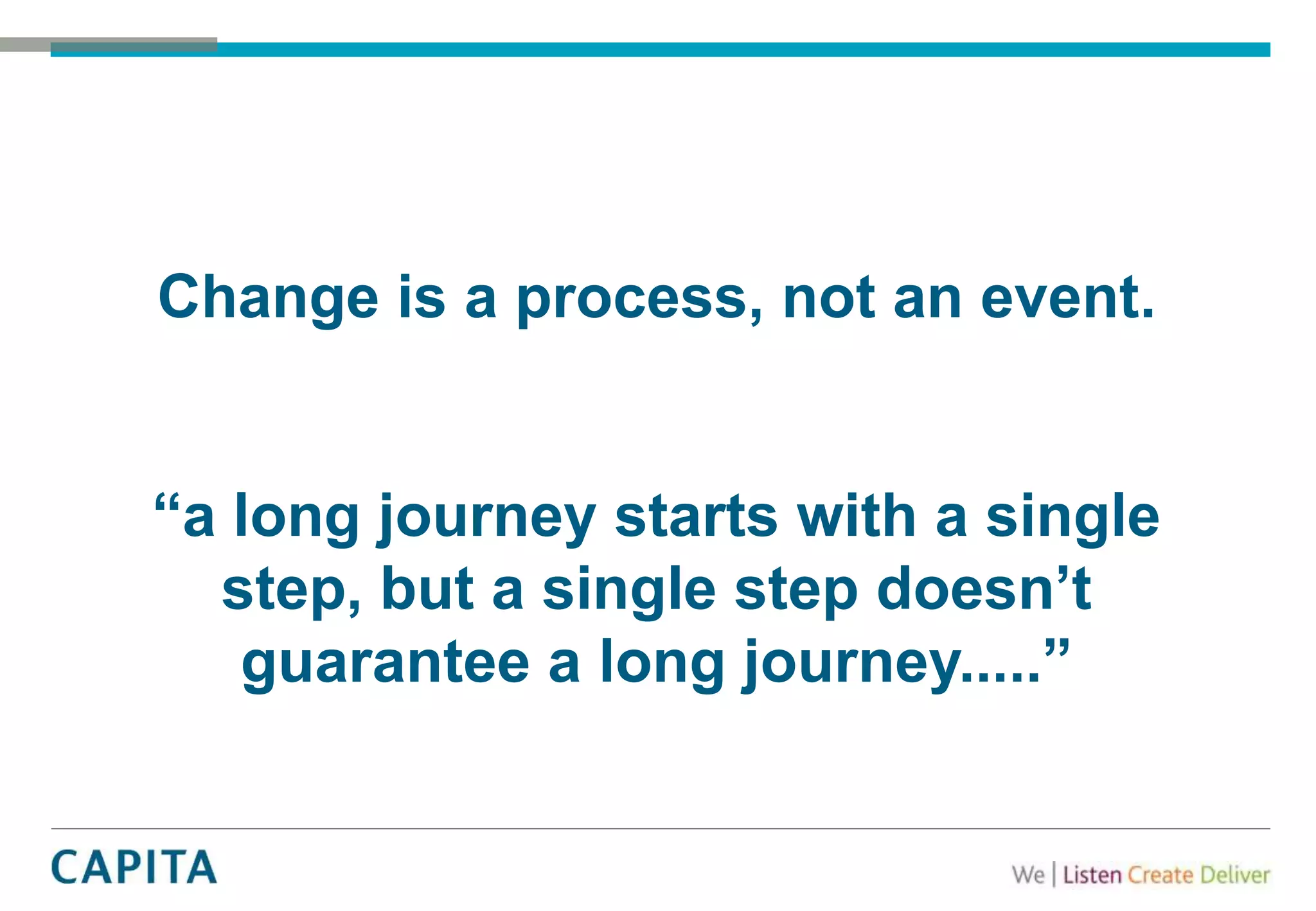 Change is a process, not an event.

“a long journey starts with a single step, but a single step doesn’t guarantee a long journey.....”

CAPITA

We | Listen Create Deliver